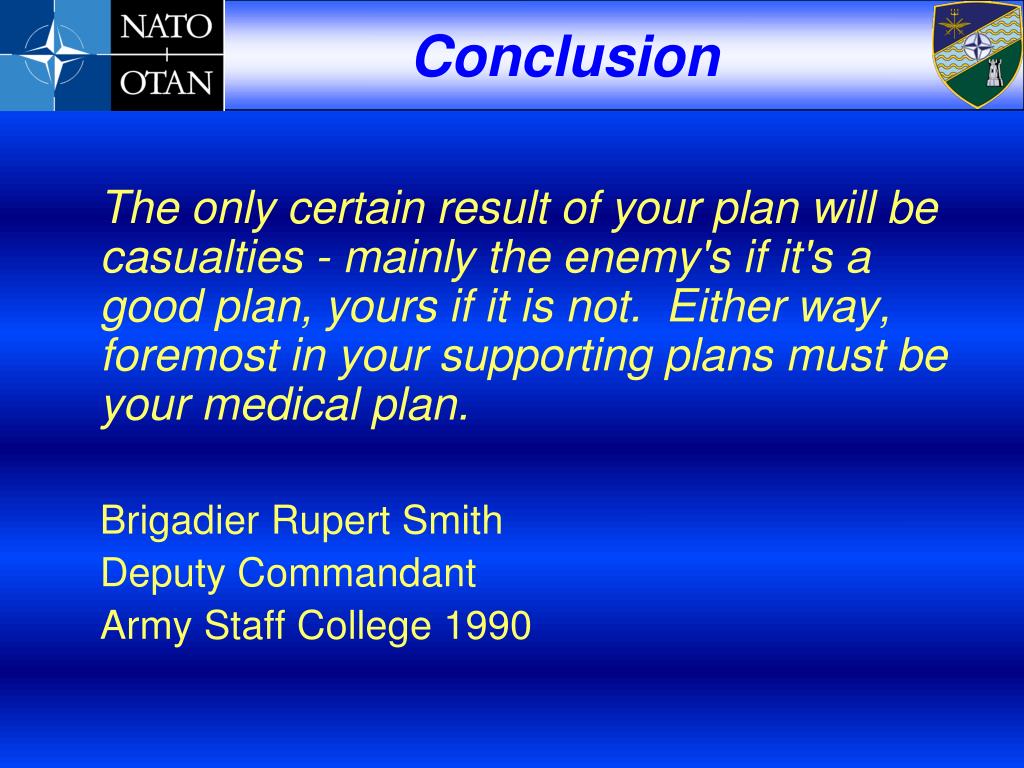 NATO
OTAN

Conclusion

The only certain result of your plan will be casualties - mainly the enemy's if it's a good plan, yours if it is not. Either way, foremost in your supporting plans must be your medical plan.

Brigadier Rupert Smith
Deputy Commandant
Army Staff College 1990